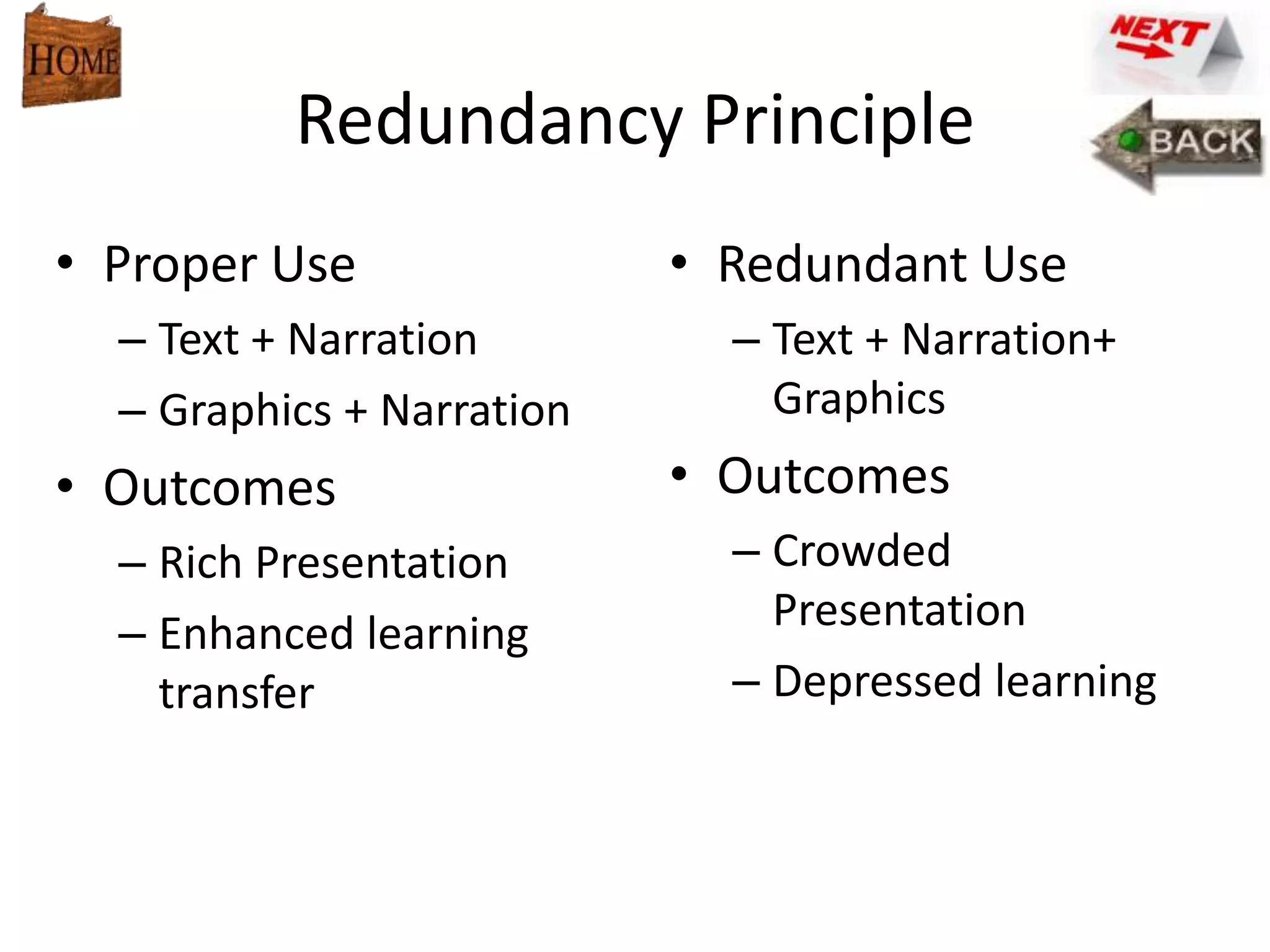 HOME

NEXT

BACK

Redundancy Principle

• Proper Use
– Text + Narration
– Graphics + Narration
• Outcomes
– Rich Presentation
– Enhanced learning transfer

• Redundant Use
– Text + Narration+ Graphics
• Outcomes
– Crowded Presentation
– Depressed learning